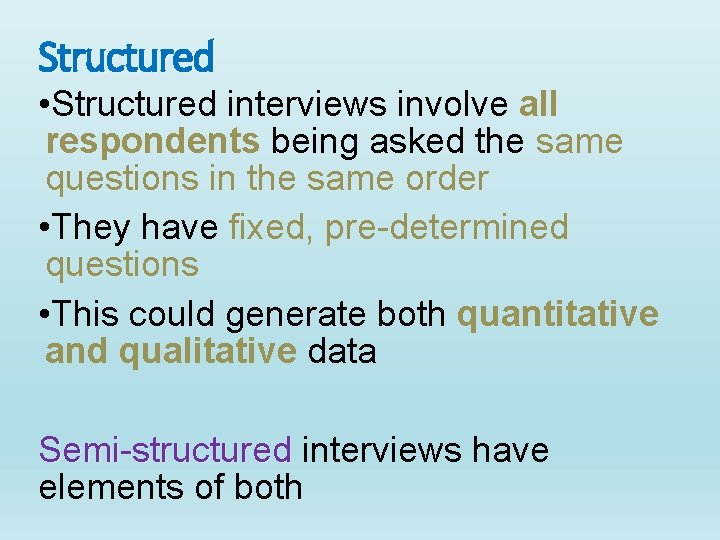 Structured

•Structured interviews involve all respondents being asked the same questions in the same order

•They have fixed, pre-determined questions

•This could generate both quantitative and qualitative data

Semi-structured interviews have elements of both